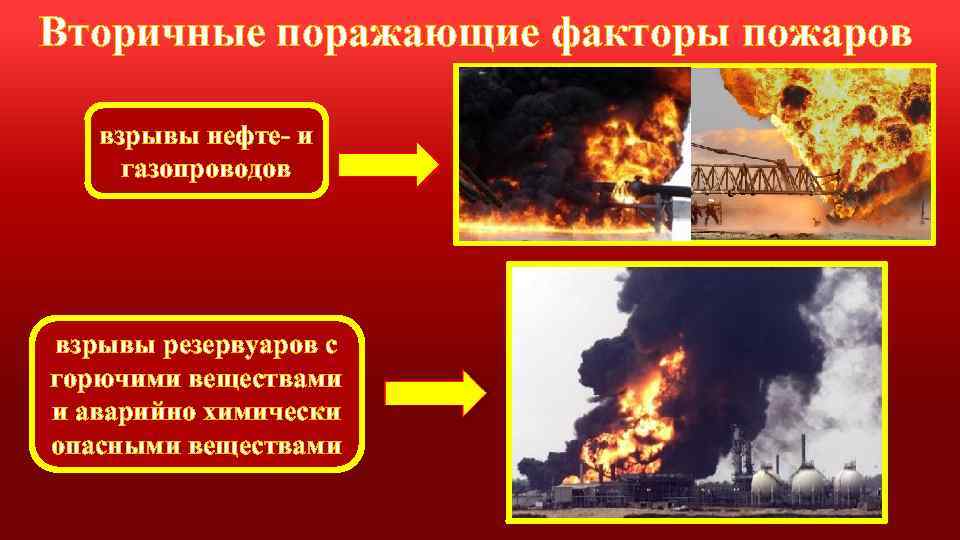 Вторичные поражающие факторы пожаров

взрывы нефте- и газопроводов

взрывы резервуаров с горючими веществами и аварийно химически опасными веществами